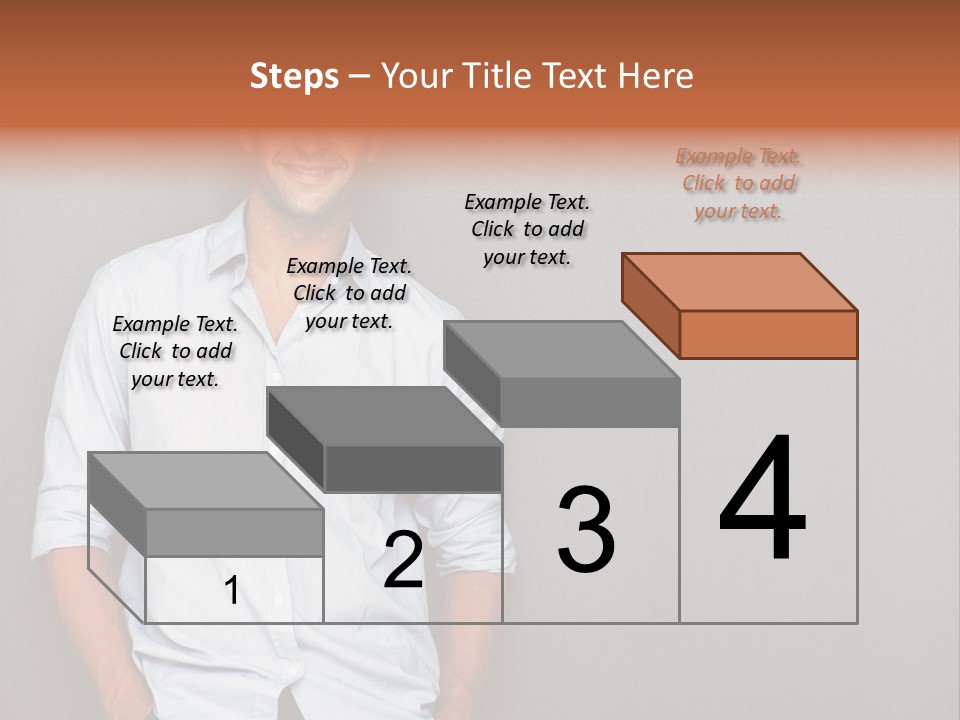 Steps – Your Title Text Here

Example Text. Click to add your text.

Example Text. Click to add your text.

Example Text. Click to add your text.

Example Text. Click to add your text.

1

2

3

4